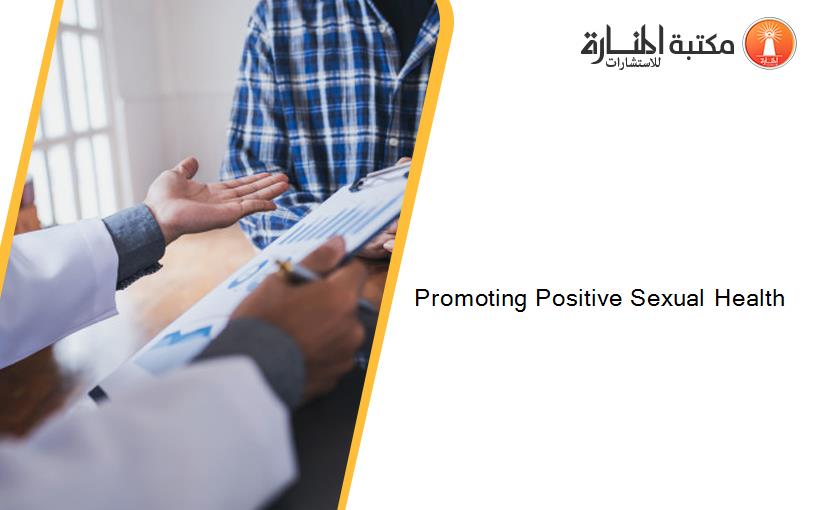 مكتبة المنارة للاستشارات

Promoting Positive Sexual Health